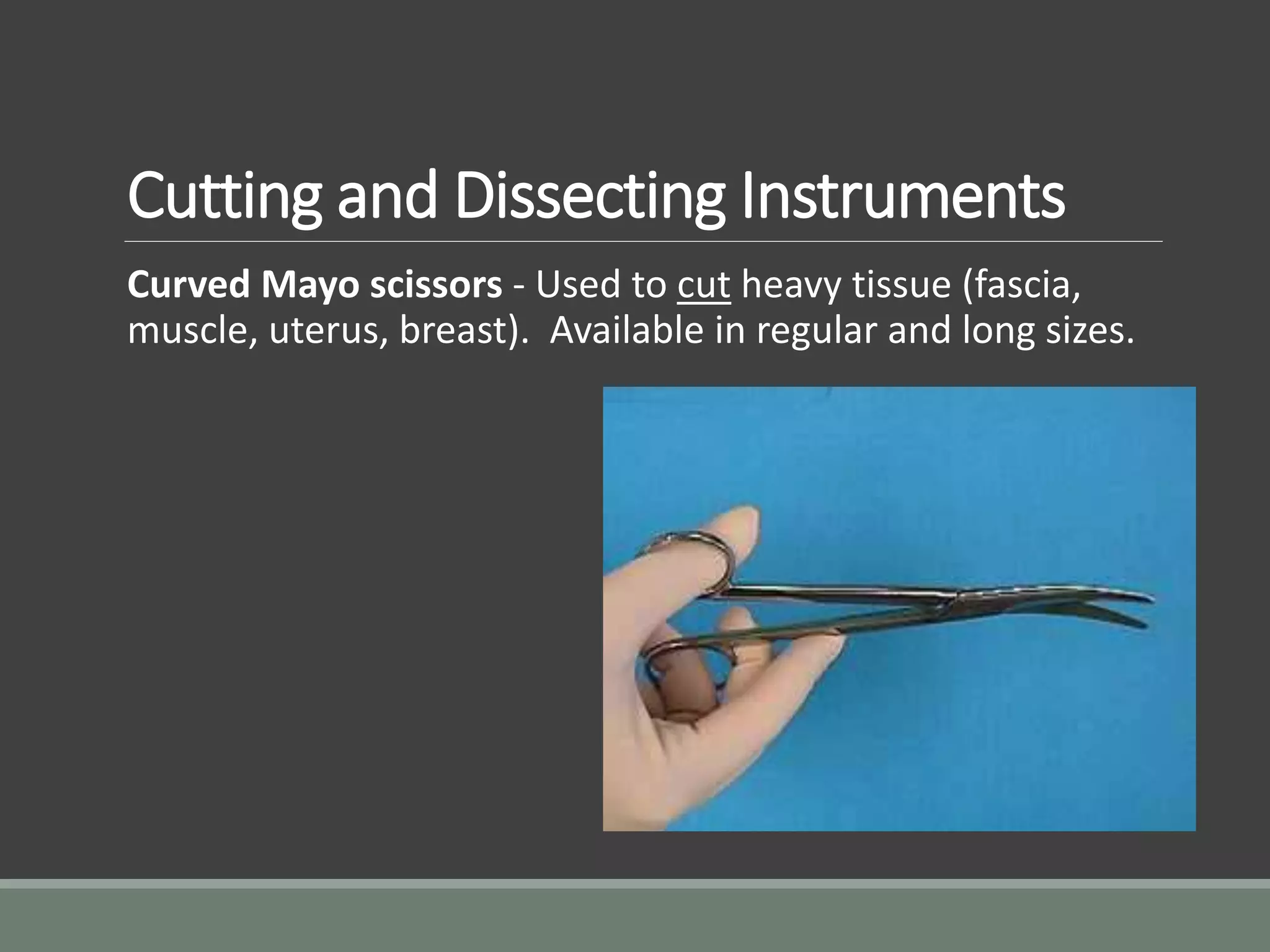 Cutting and Dissecting Instruments

Curved Mayo scissors - Used to cut heavy tissue (fascia, muscle, uterus, breast). Available in regular and long sizes.